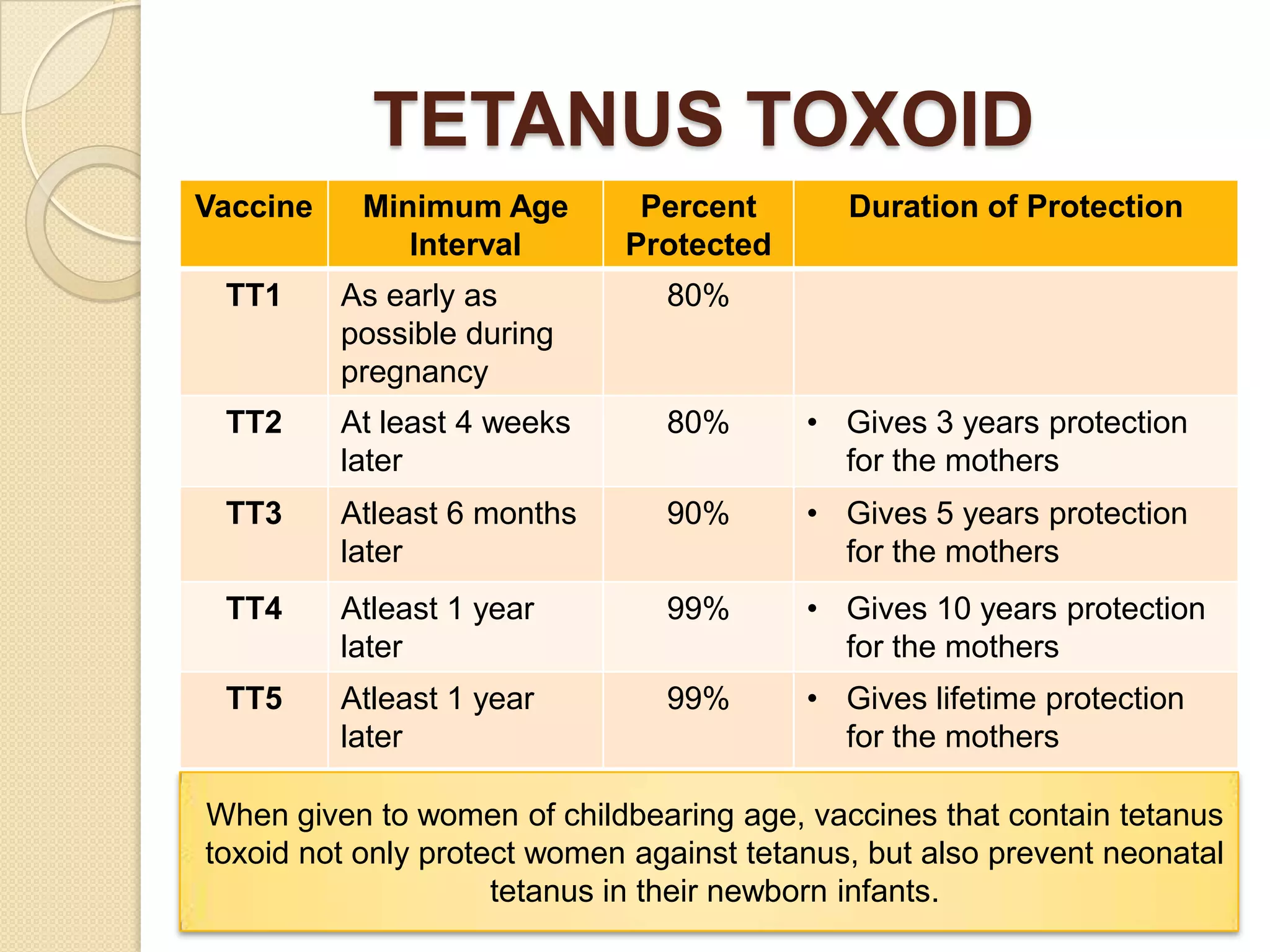 TETANUS TOXOID

| Vaccine | Minimum Age Interval | Percent Protected | Duration of Protection |
|---|---|---|---|
| TT1 | As early as possible during pregnancy | 80% | |
| TT2 | At least 4 weeks later | 80% | • Gives 3 years protection for the mothers |
| TT3 | Atleast 6 months later | 90% | • Gives 5 years protection for the mothers |
| TT4 | Atleast 1 year later | 99% | • Gives 10 years protection for the mothers |
| TT5 | Atleast 1 year later | 99% | • Gives lifetime protection for the mothers |

When given to women of childbearing age, vaccines that contain tetanus toxoid not only protect women against tetanus, but also prevent neonatal tetanus in their newborn infants.